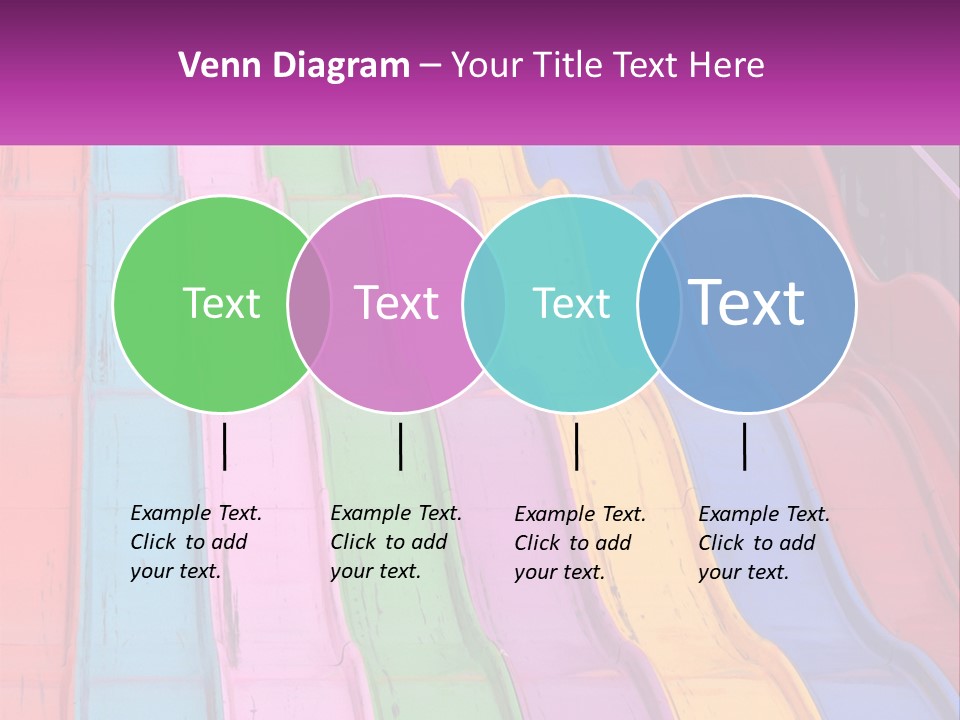 Venn Diagram – Your Title Text Here

Text

Text

Text

Text

Example Text. Click to add your text.

Example Text. Click to add your text.

Example Text. Click to add your text.

Example Text. Click to add your text.